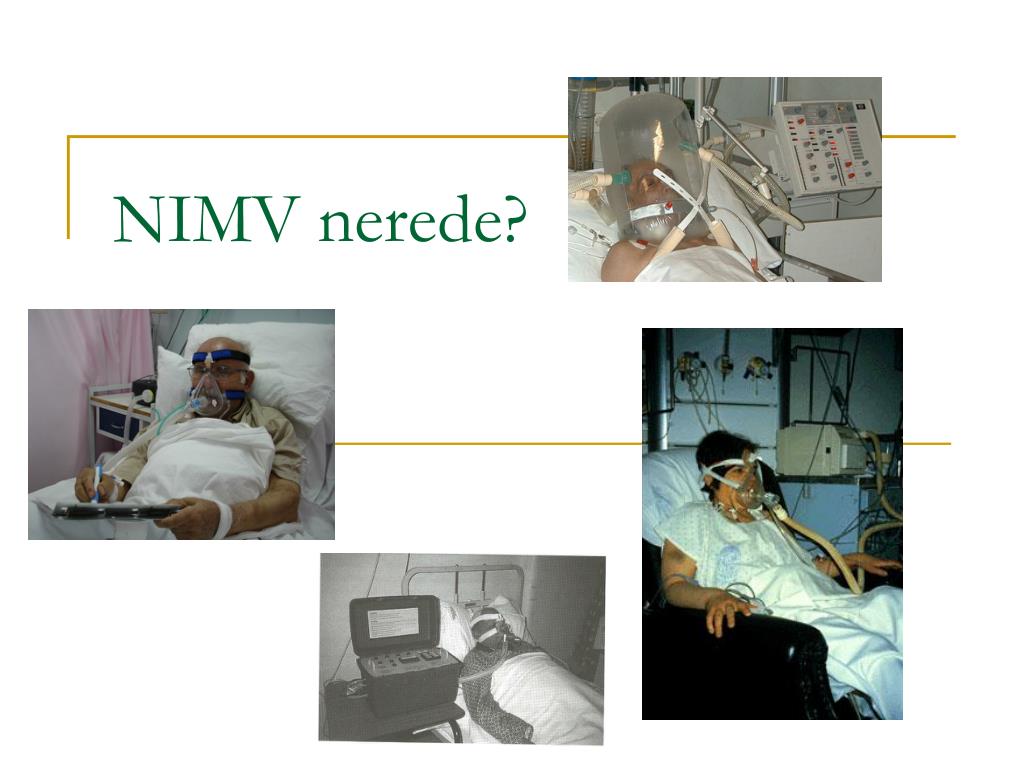 NIMV nerede?